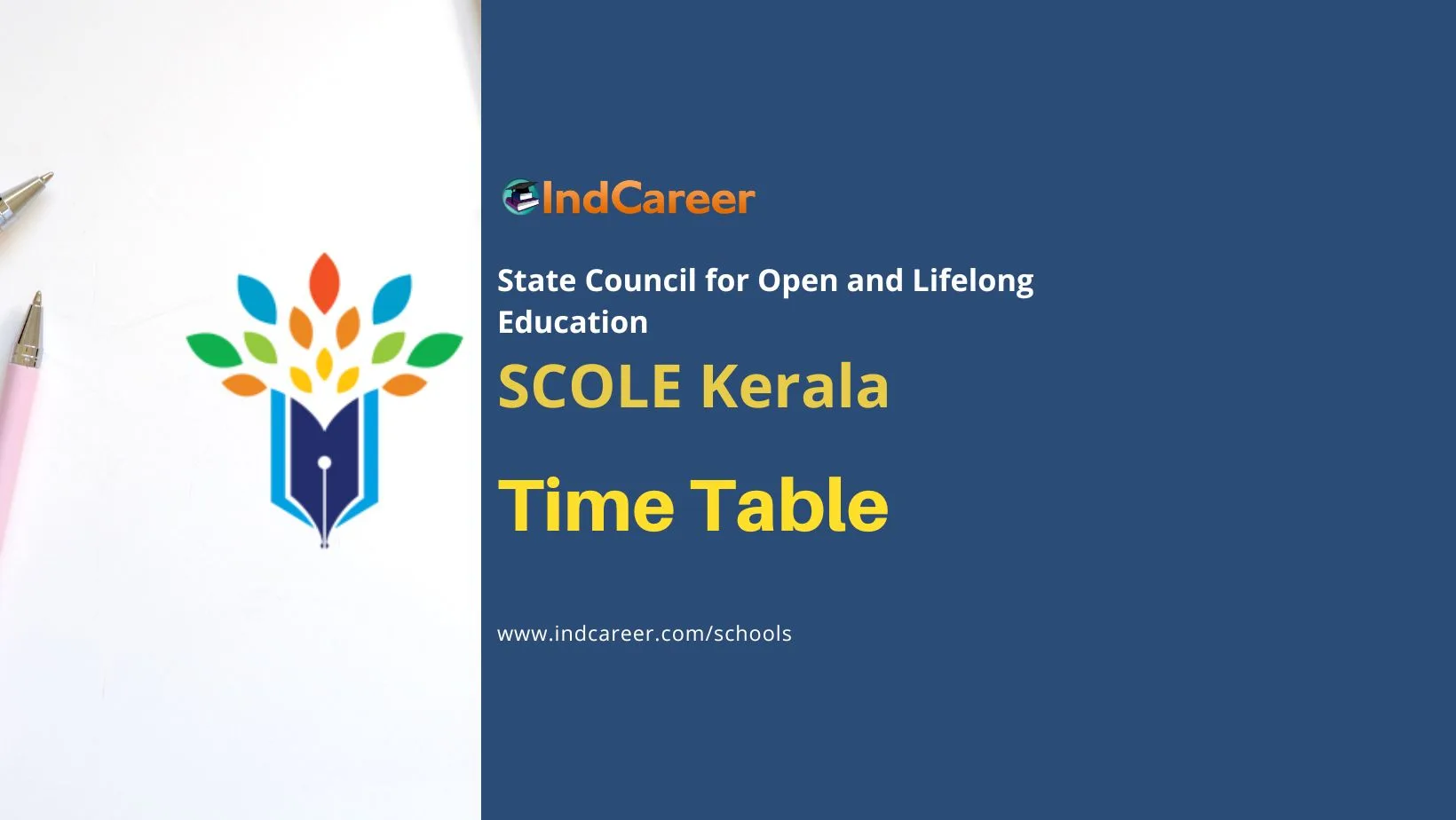 IndCareer

State Council for Open and Lifelong Education

SCOLE Kerala

Time Table

www.indcareer.com/schools